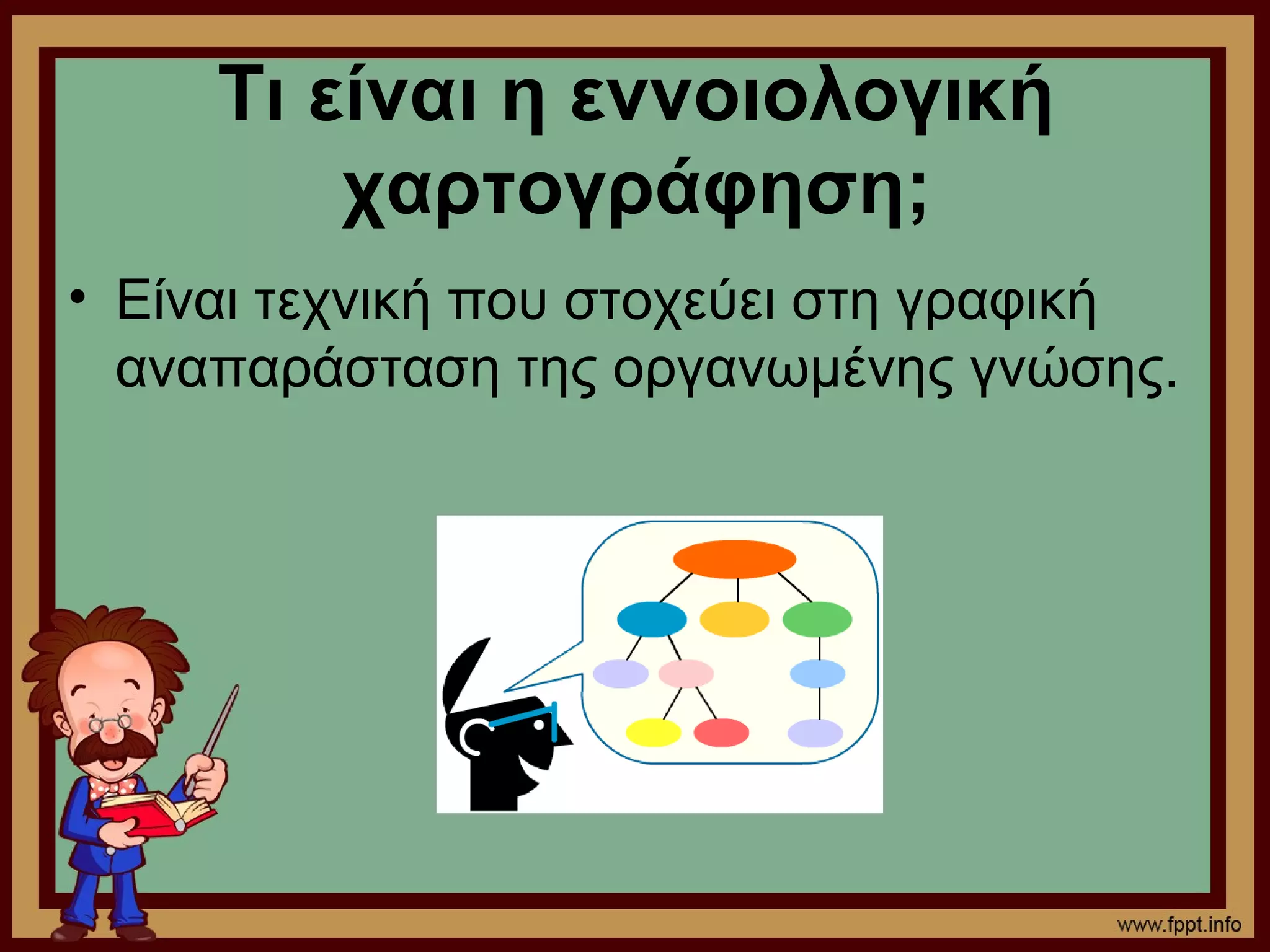 Τι είναι η εννοιολογική χαρτογράφηση;

• Είναι τεχνική που στοχεύει στη γραφική αναπαράσταση της οργανωμένης γνώσης.

www.fppt.info